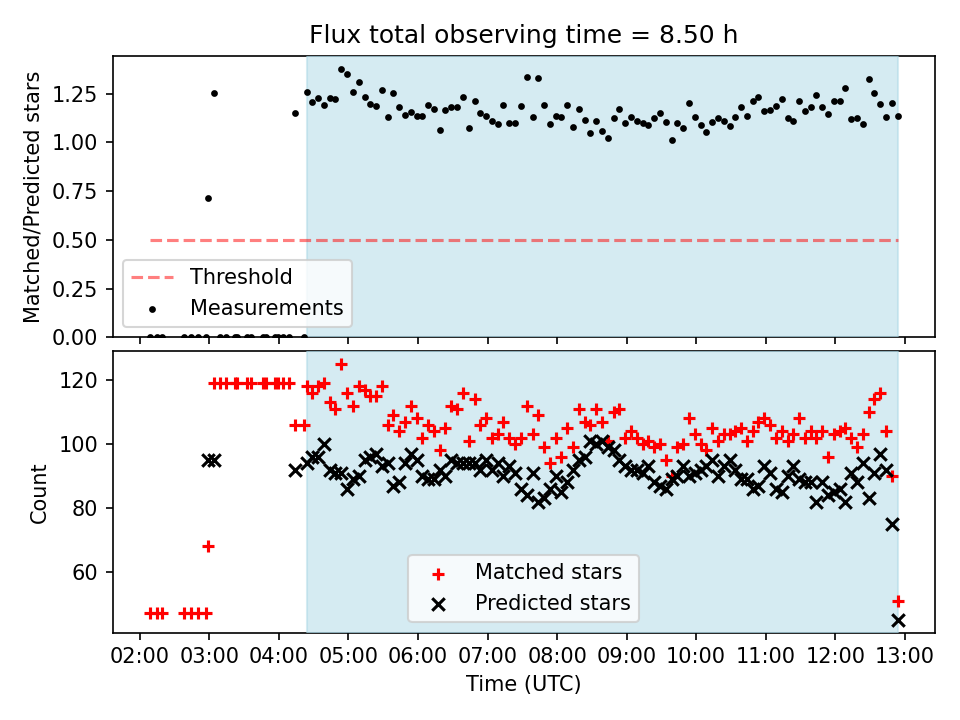 Flux total observing time = 8.50 h

Matched/Predicted stars

1.25
1.00
0.75
0.50
0.25
0.00

Threshold
Measurements

Count

120
100
80
60

Matched stars
Predicted stars

02:00 03:00 04:00 05:00 06:00 07:00 08:00 09:00 10:00 11:00 12:00 13:00

Time (UTC)